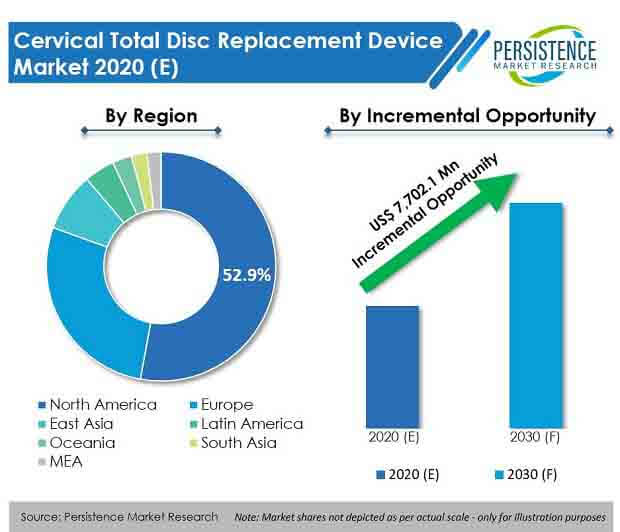 Cervical Total Disc Replacement Device Market 2020 (E)

PERSISTENCE MARKET RESEARCH

By Region

52.9%

North America
Europe
East Asia
Latin America
Oceania
South Asia
MEA

By Incremental Opportunity

US$ 7,702.1 Mn Incremental Opportunity

2020 (E)
2030 (F)

2020 (E)
2030 (F)

Source: Persistence Market Research

Note: Market shares not depicted as per actual scale - only for illustration purposes